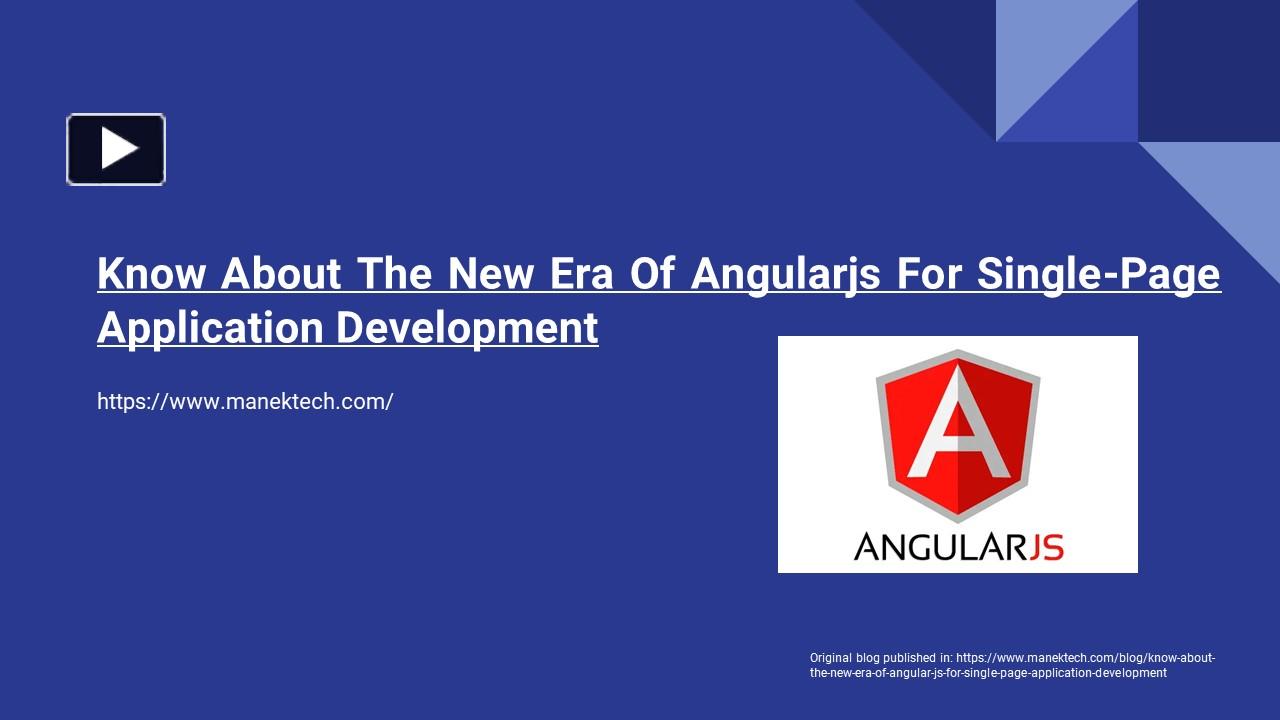 Know About The New Era Of Angularjs For Single-Page Application Development

https://www.manektech.com/

A

ANGULARJS

Original blog published in: https://www.manektech.com/blog/know-about-the-new-era-of-angular-js-for-single-page-application-development